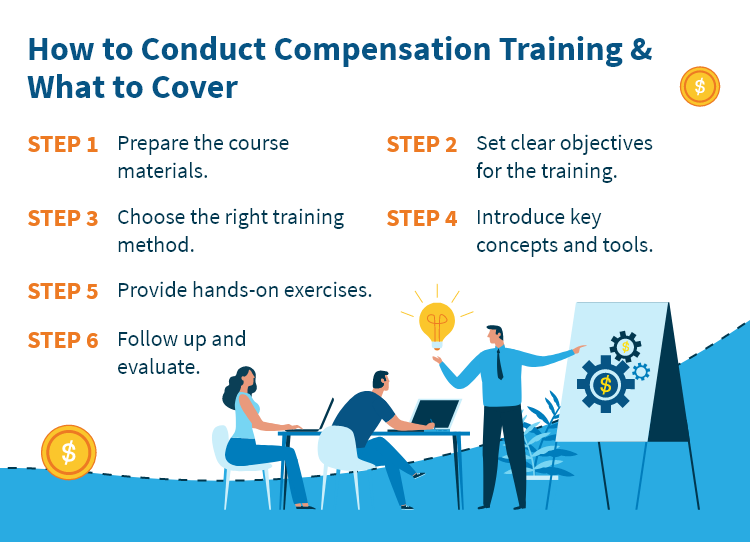 How to Conduct Compensation Training & What to Cover

STEP 1 Prepare the course materials.

STEP 2 Set clear objectives for the training.

STEP 3 Choose the right training method.

STEP 4 Introduce key concepts and tools.

STEP 5 Provide hands-on exercises.

STEP 6 Follow up and evaluate.

$

$

$

$